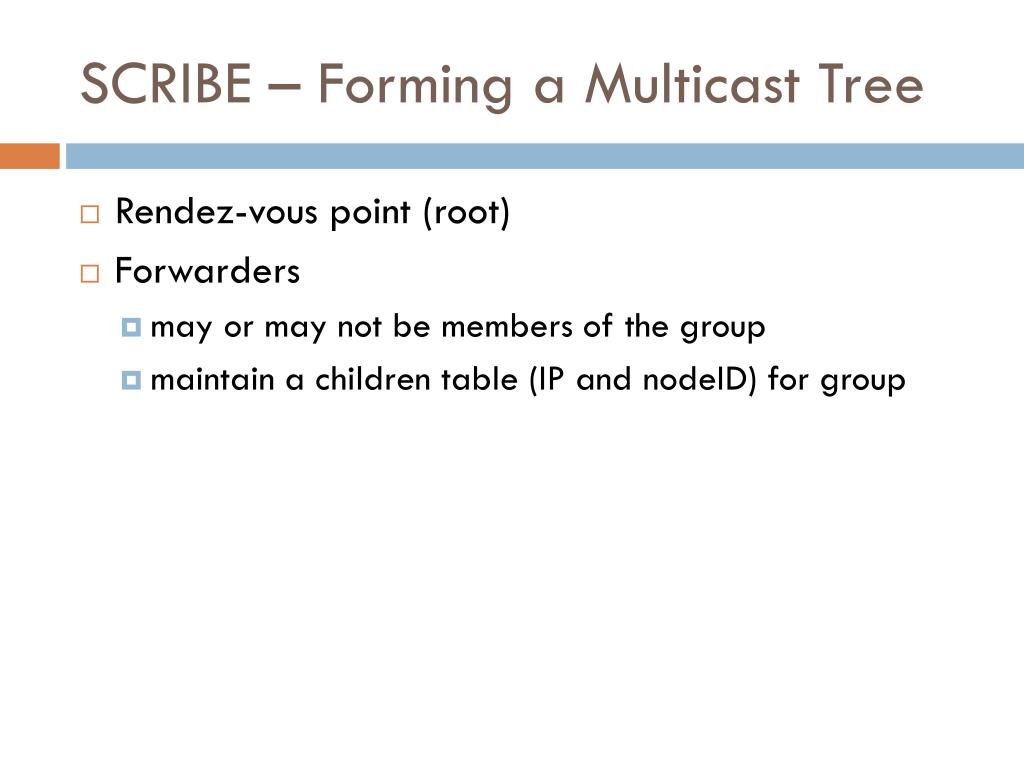 SCRIBE – Forming a Multicast Tree

Rendez-vous point (root)

Forwarders

may or may not be members of the group

maintain a children table (IP and nodeID) for group